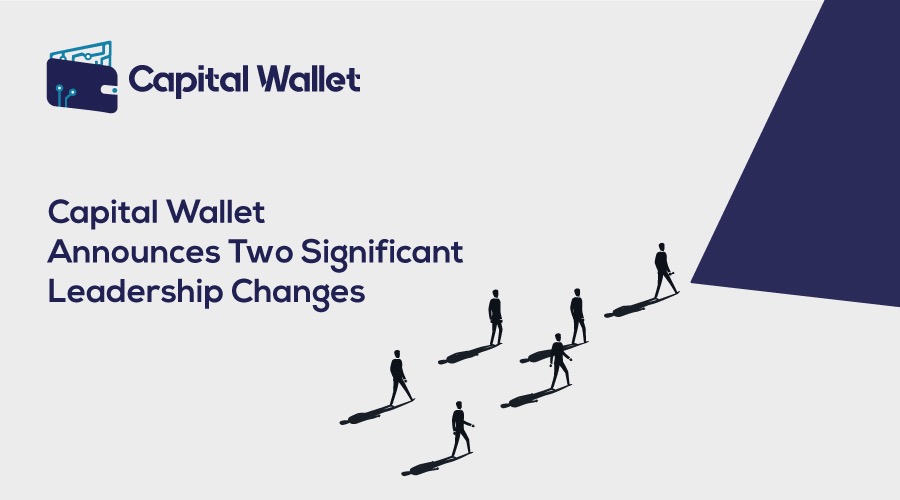 Capital Wallet

Capital Wallet
Announces Two Significant
Leadership Changes